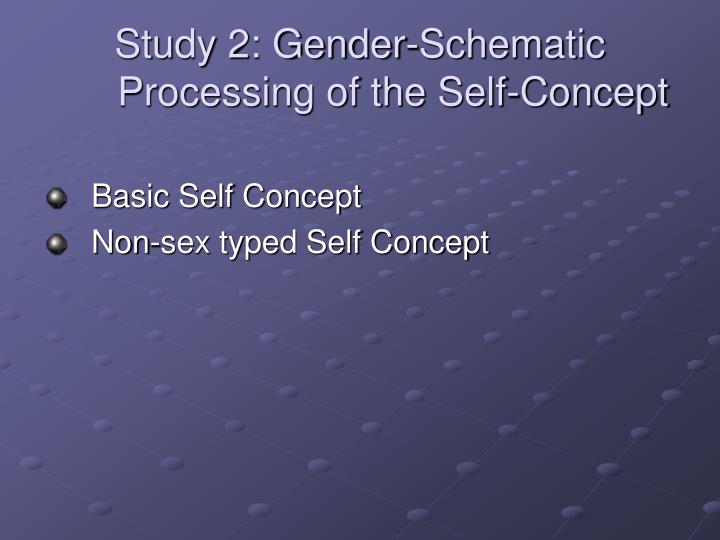 Study 2: Gender-Schematic Processing of the Self-Concept

Basic Self Concept
Non-sex typed Self Concept